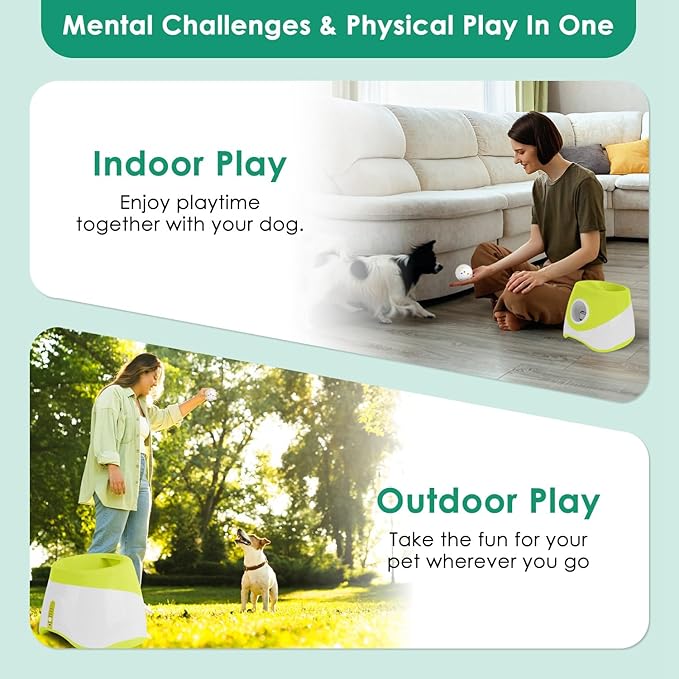 Mental Challenges & Physical Play In One

Indoor Play

Enjoy playtime together with your dog.

Outdoor Play

Take the fun for your pet wherever you go